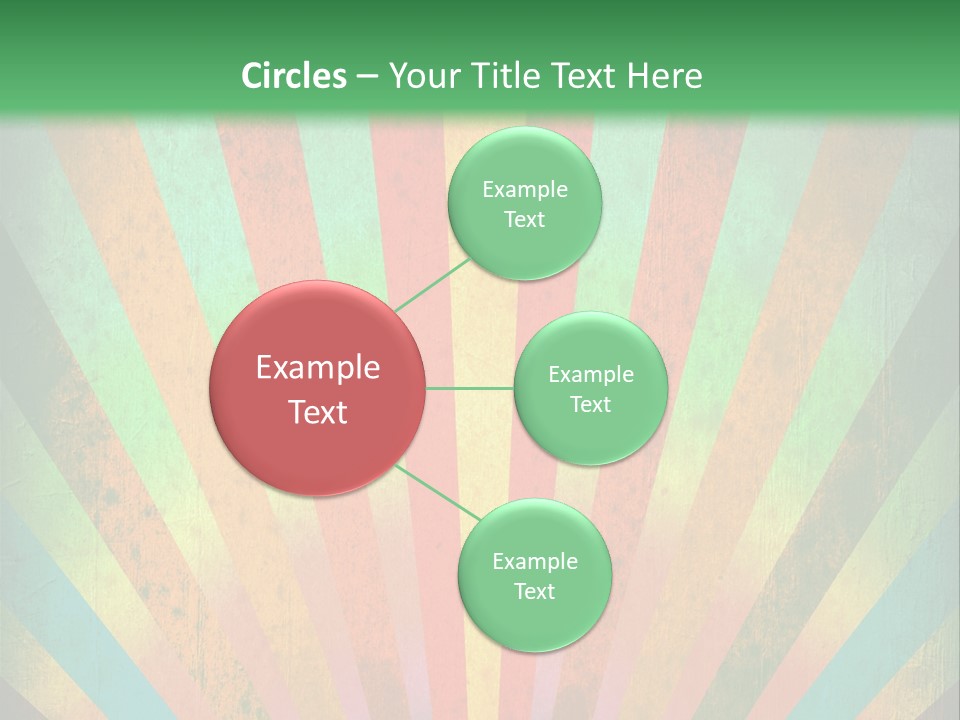 Circles – Your Title Text Here

Example Text

Example Text

Example Text

Example Text